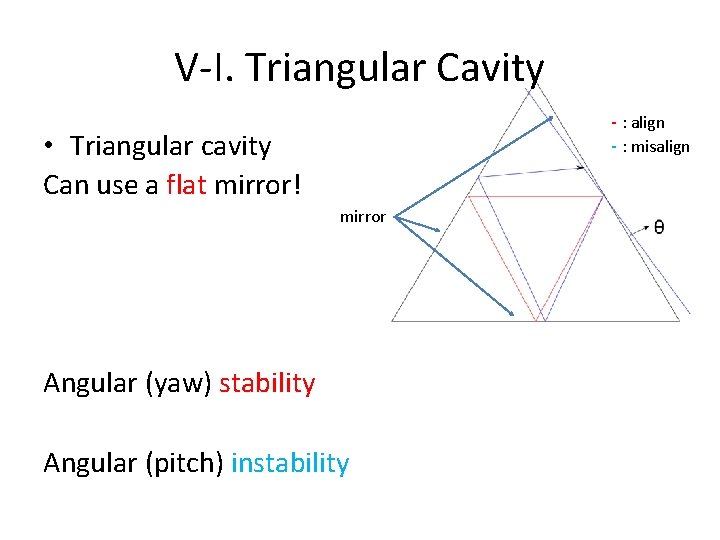 V-I. Triangular Cavity

• Triangular cavity
Can use a flat mirror!

- : align
- : misalign

mirror

θ

Angular (yaw) stability

Angular (pitch) instability